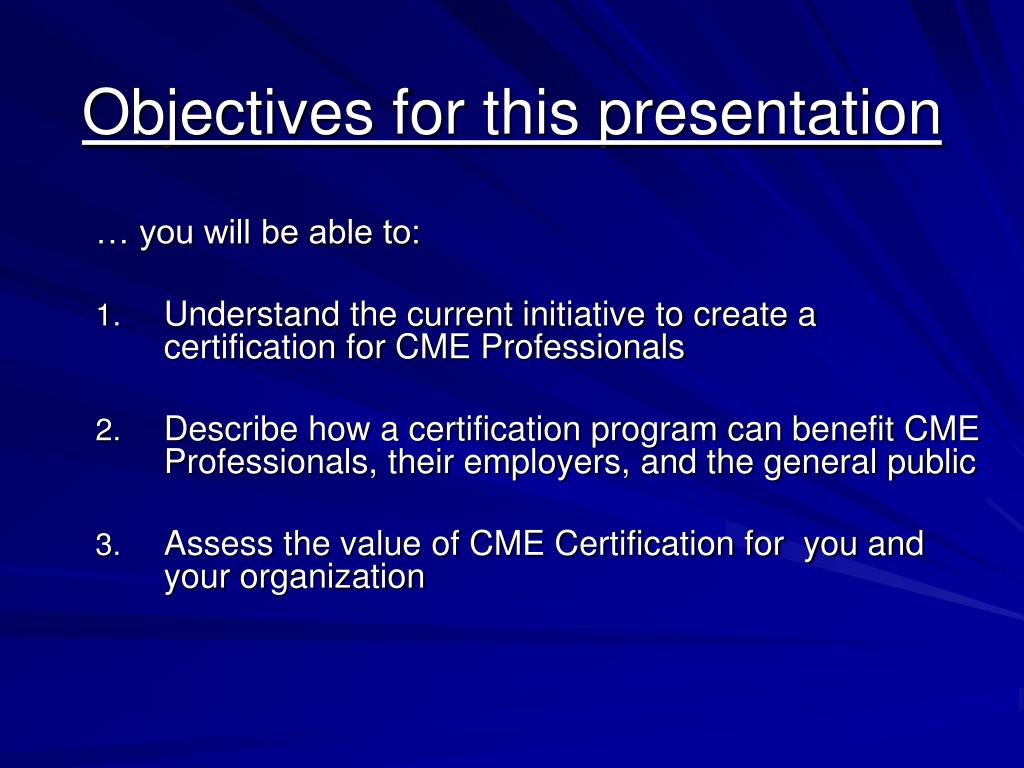 Objectives for this presentation

… you will be able to:

1. Understand the current initiative to create a certification for CME Professionals

2. Describe how a certification program can benefit CME Professionals, their employers, and the general public

3. Assess the value of CME Certification for you and your organization